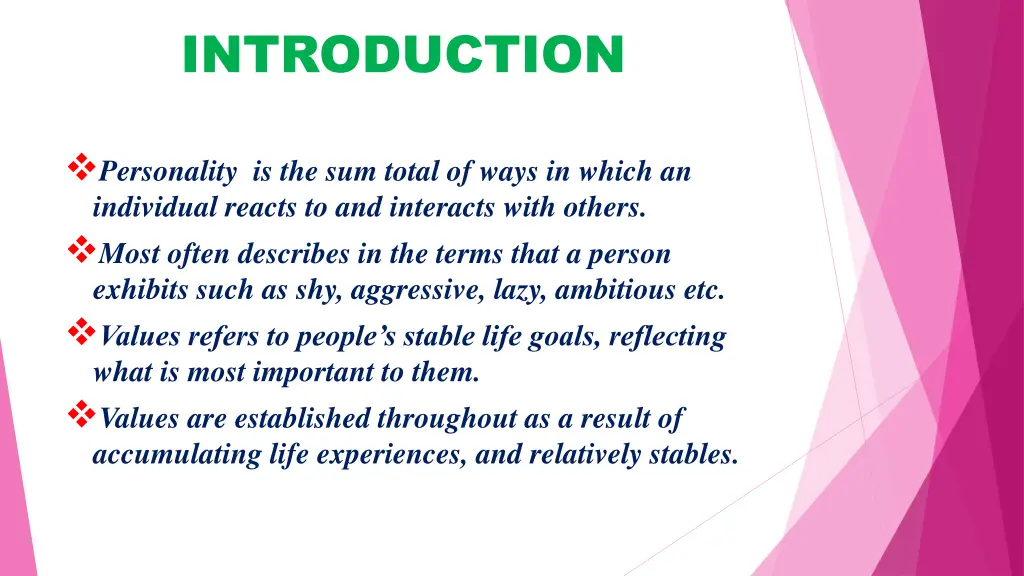 INTRODUCTION

❖Personality is the sum total of ways in which an individual reacts to and interacts with others.

❖Most often describes in the terms that a person exhibits such as shy, aggressive, lazy, ambitious etc.

❖Values refers to people's stable life goals, reflecting what is most important to them.

❖Values are established throughout as a result of accumulating life experiences, and relatively stables.